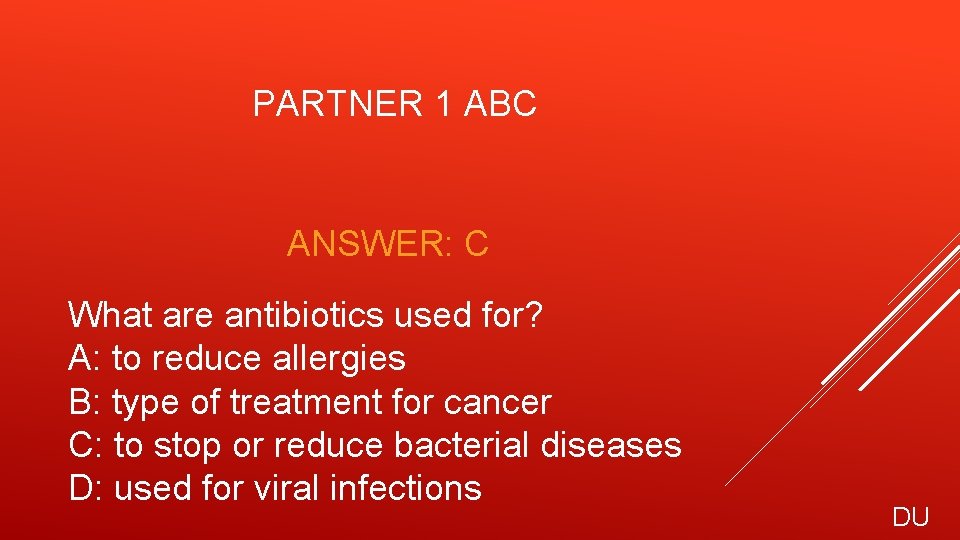 PARTNER 1 ABC

ANSWER: C

What are antibiotics used for?
A: to reduce allergies
B: type of treatment for cancer
C: to stop or reduce bacterial diseases
D: used for viral infections

DU